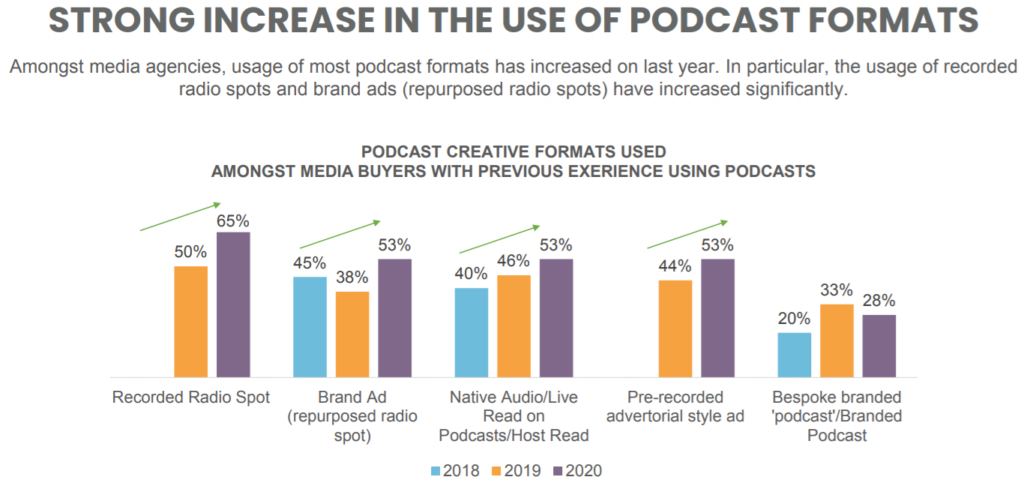 STRONG INCREASE IN THE USE OF PODCAST FORMATS

Amongst media agencies, usage of most podcast formats has increased on last year. In particular, the usage of recorded radio spots and brand ads (repurposed radio spots) have increased significantly.

PODCAST CREATIVE FORMATS USED
AMONGST MEDIA BUYERS WITH PREVIOUS EXERIENCE USING PODCASTS

50%
65%
45%
38%
53%
40%
46%
53%
44%
53%
20%
33%
28%

Recorded Radio Spot
Brand Ad (repurposed radio spot)
Native Audio/Live Read on Podcasts/Host Read
Pre-recorded advertorial style ad
Bespoke branded 'podcast'/Branded Podcast

2018 2019 2020